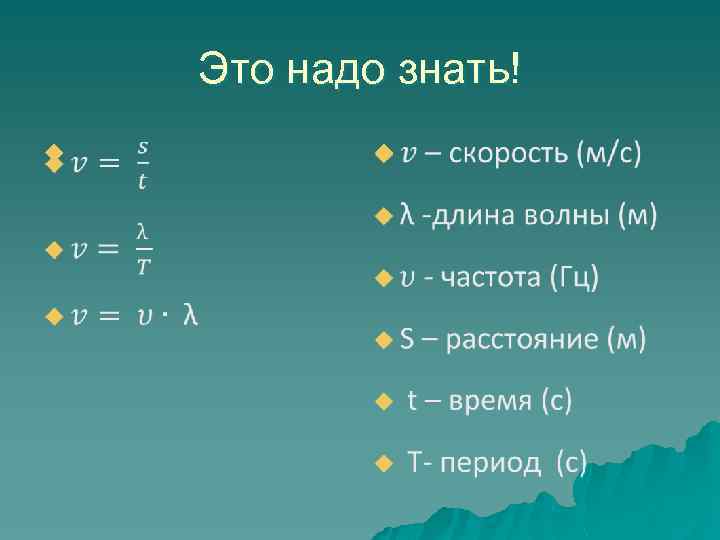 Это надо знать!

$v = \frac{s}{t}$

$v = \frac{\lambda}{T}$

$v = \upsilon \cdot \lambda$

$v$ – скорость (м/с)

λ -длина волны (м)

$\upsilon$ - частота (Гц)

S – расстояние (м)

t – время (с)

T- период (с)